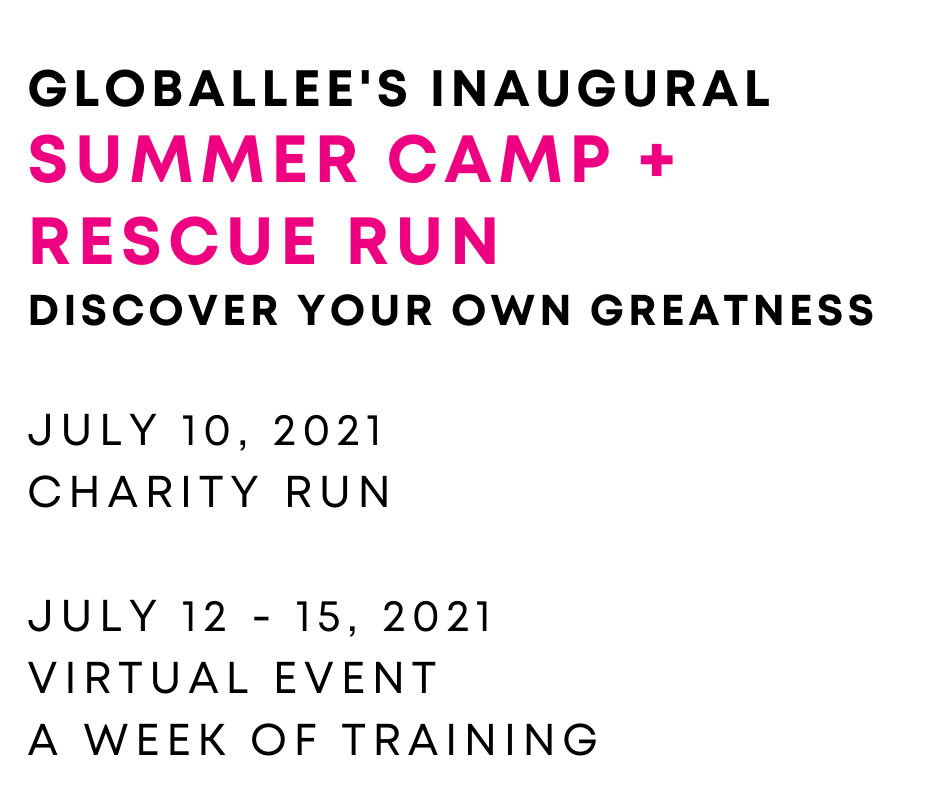 GLOBALLEE'S INAUGURAL
SUMMER CAMP +
RESCUE RUN
DISCOVER YOUR OWN GREATNESS

JULY 10, 2021
CHARITY RUN

JULY 12 - 15, 2021
VIRTUAL EVENT
A WEEK OF TRAINING